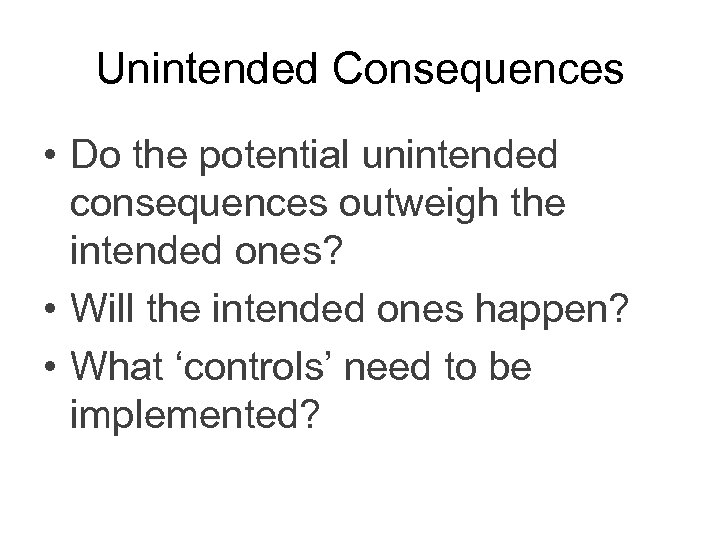 Unintended Consequences

• Do the potential unintended consequences outweigh the intended ones?
• Will the intended ones happen?
• What ‘controls’ need to be implemented?